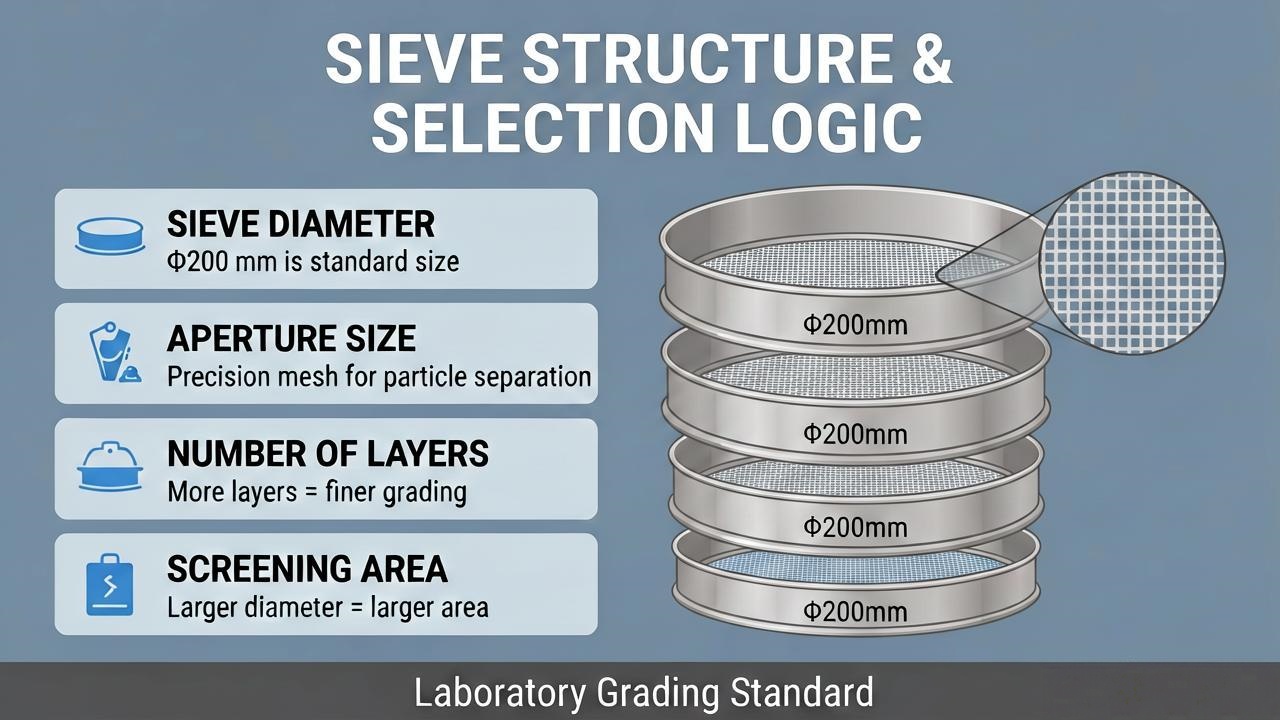 SIEVE STRUCTURE & SELECTION LOGIC

SIEVE DIAMETER
Φ200 mm is standard size

APERTURE SIZE
Precision mesh for particle separation

NUMBER OF LAYERS
More layers = finer grading

SCREENING AREA
Larger diameter = larger area

Φ200mm

Φ200mm

Φ200mm

Φ200mm

Laboratory Grading Standard